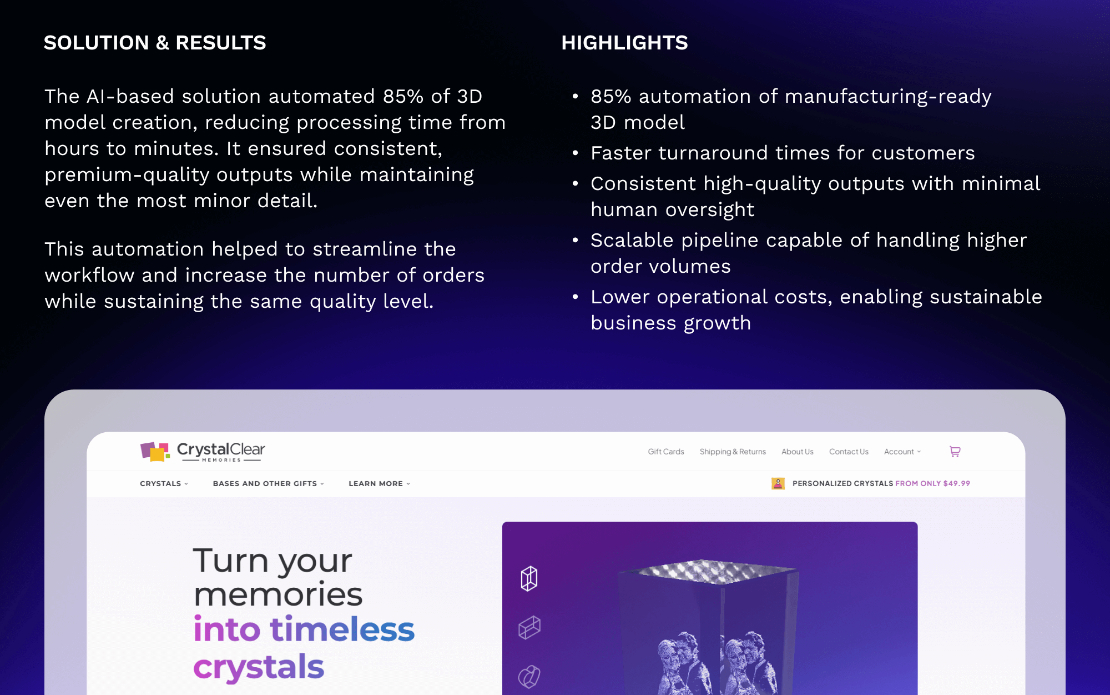 SOLUTION & RESULTS

The AI-based solution automated 85% of 3D model creation, reducing processing time from hours to minutes. It ensured consistent, premium-quality outputs while maintaining even the most minor detail.

This automation helped to streamline the workflow and increase the number of orders while sustaining the same quality level.

HIGHLIGHTS

• 85% automation of manufacturing-ready 3D model
• Faster turnaround times for customers
• Consistent high-quality outputs with minimal human oversight
• Scalable pipeline capable of handling higher order volumes
• Lower operational costs, enabling sustainable business growth

CrystalClear
MEMORIES

Gift Cards Shipping & Returns About Us Contact Us Account

CRYSTALS BASES AND OTHER GIFTS LEARN MORE

PERSONALIZED CRYSTALS FROM ONLY $49.99

Turn your memories into timeless crystals